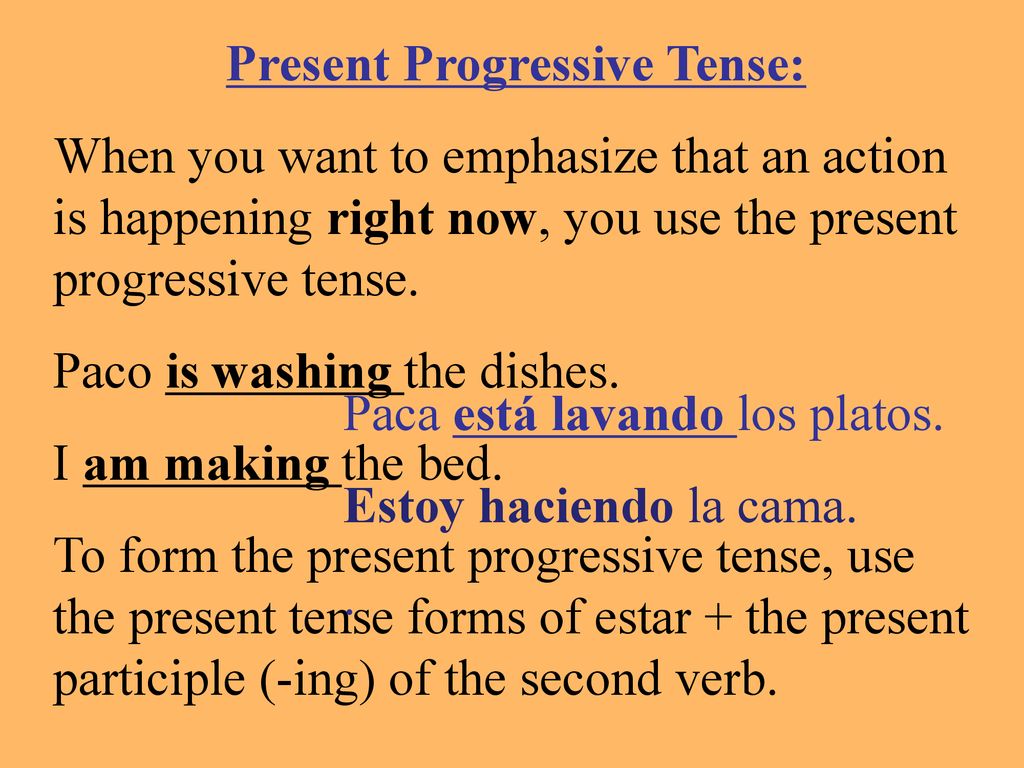 Present Progressive Tense:

When you want to emphasize that an action is happening right now, you use the present progressive tense.

Paco is washing the dishes.
Paca está lavando los platos.
I am making the bed.
Estoy haciendo la cama.

To form the present progressive tense, use the present tense forms of estar + the present participle (-ing) of the second verb.